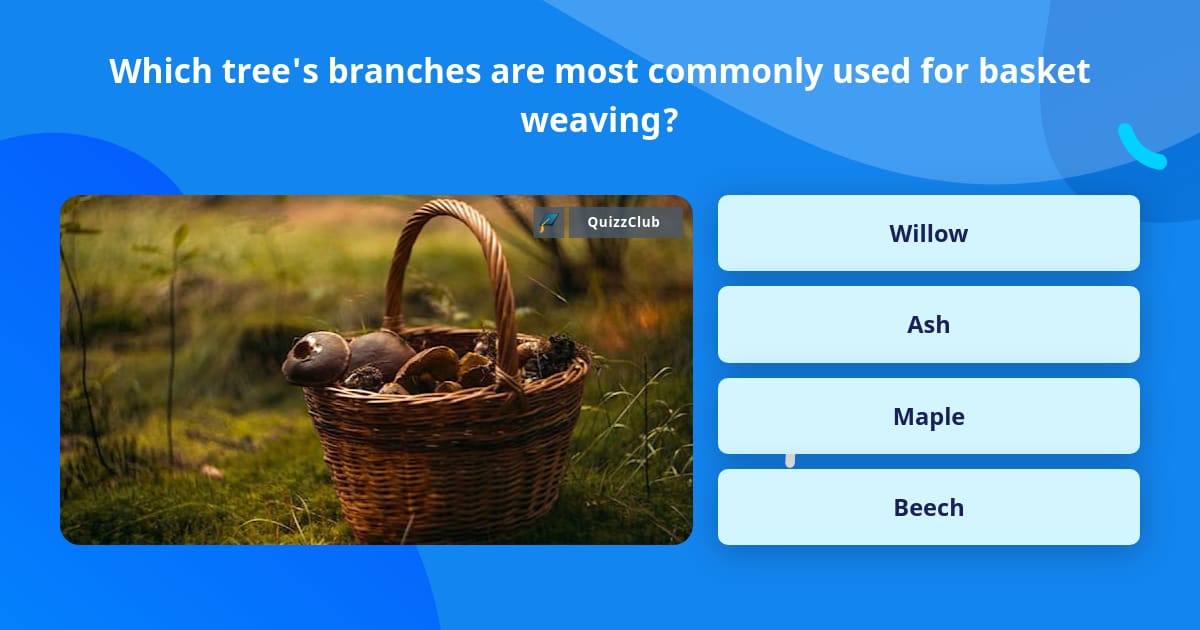 Which tree's branches are most commonly used for basket weaving?

QuizzClub

Willow

Ash

Maple

Beech